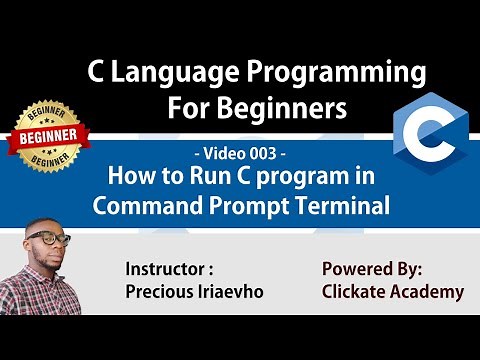 C Language Programming
For Beginners

BEGINNER
BEGINNER
BEGINNER

C

- Video 003 -
How to Run C program in
Command Prompt Terminal

Instructor :
Precious Iriaevho

Powered By:
Clickate Academy